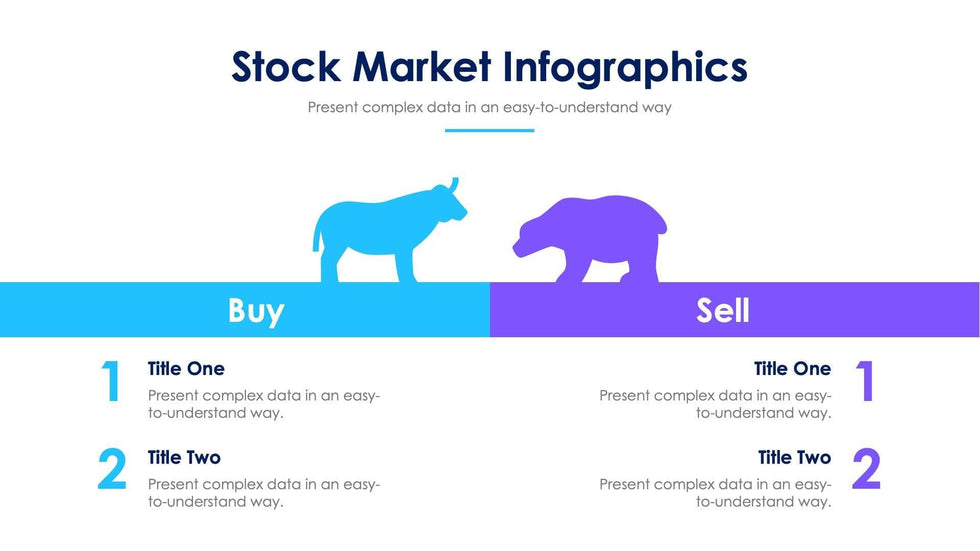 Stock Market Infographics

Present complex data in an easy-to-understand way

Buy

1 Title One

Present complex data in an easy-to-understand way.

2 Title Two

Present complex data in an easy-to-understand way.

Sell

Title One 1

Present complex data in an easy-to-understand way.

Title Two 2

Present complex data in an easy-to-understand way.